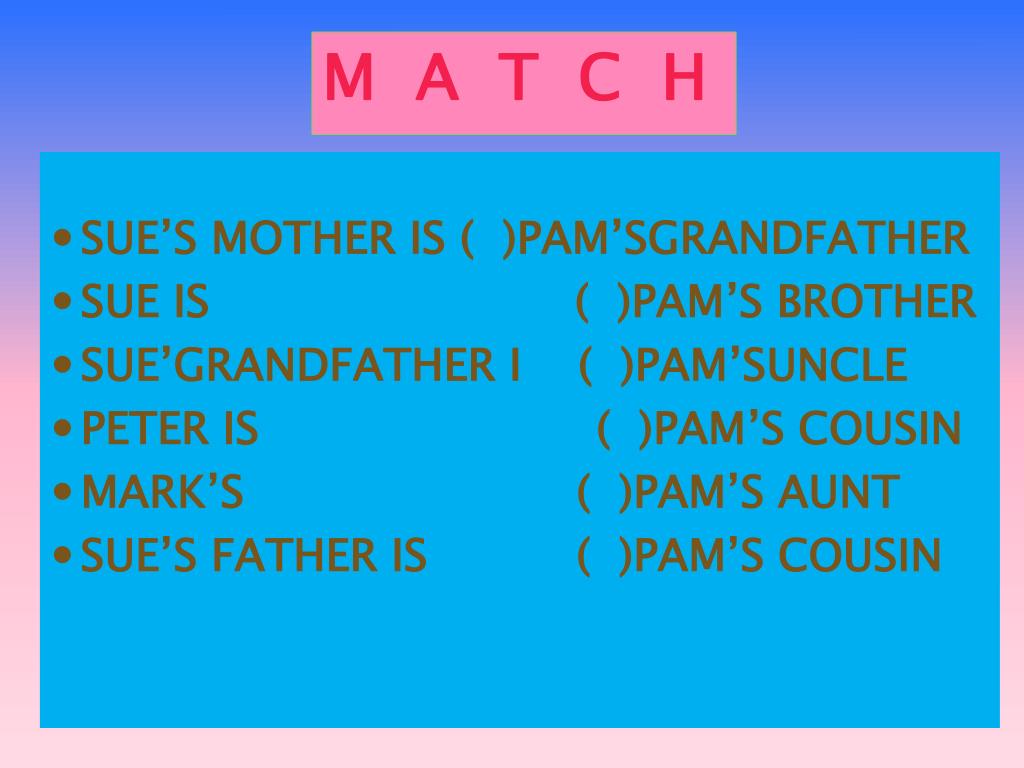 M A T C H

• SUE’S MOTHER IS ( )PAM’SGRANDFATHER
• SUE IS ( )PAM’S BROTHER
• SUE’GRANDFATHER I ( )PAM’SUNCLE
• PETER IS ( )PAM’S COUSIN
• MARK’S ( )PAM’S AUNT
• SUE’S FATHER IS ( )PAM’S COUSIN